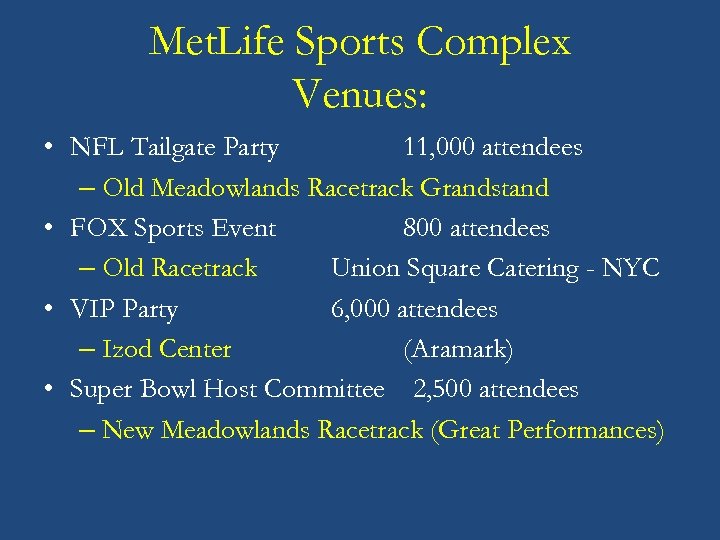 MetLife Sports Complex Venues:

• NFL Tailgate Party 11,000 attendees
– Old Meadowlands Racetrack Grandstand
• FOX Sports Event 800 attendees
– Old Racetrack Union Square Catering - NYC
• VIP Party 6,000 attendees
– Izod Center (Aramark)
• Super Bowl Host Committee 2,500 attendees
– New Meadowlands Racetrack (Great Performances)